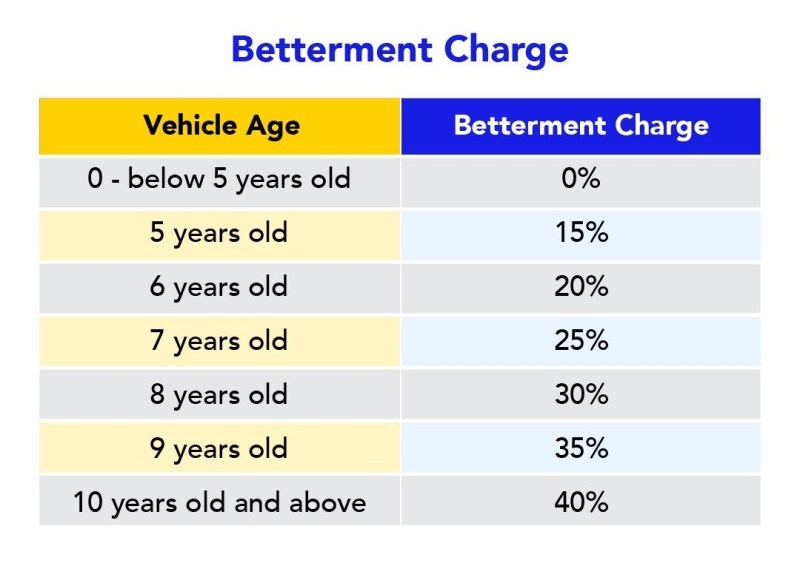 Betterment Charge

| Vehicle Age | Betterment Charge |
|---|---|
| 0 - below 5 years old | 0% |
| 5 years old | 15% |
| 6 years old | 20% |
| 7 years old | 25% |
| 8 years old | 30% |
| 9 years old | 35% |
| 10 years old and above | 40% |